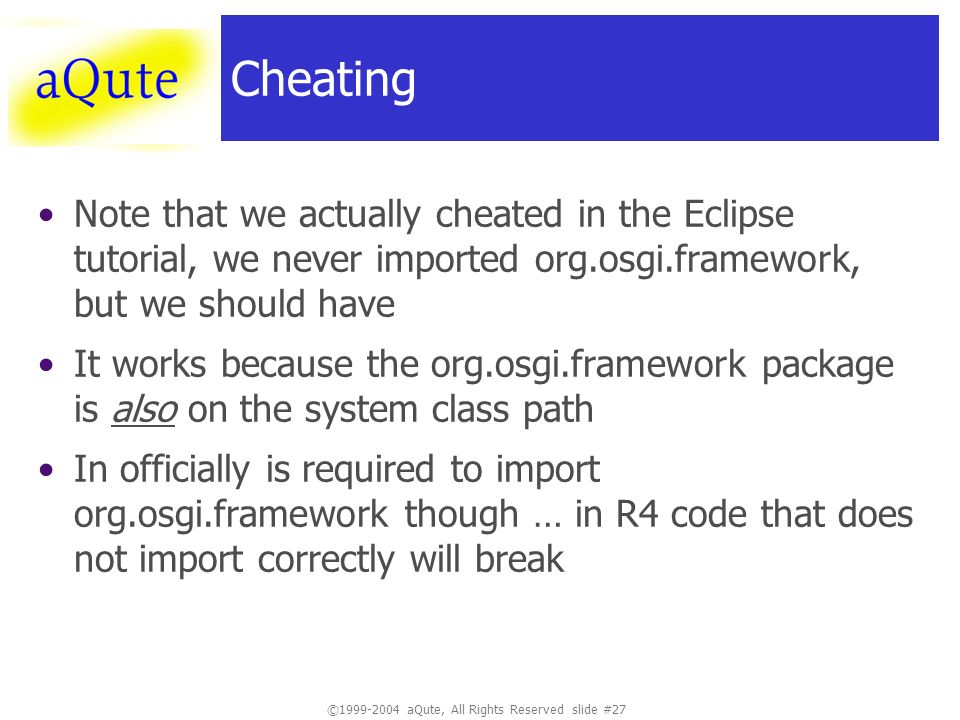 aQute

Cheating

• Note that we actually cheated in the Eclipse tutorial, we never imported org.osgi.framework, but we should have

• It works because the org.osgi.framework package is also on the system class path

• In officially is required to import org.osgi.framework though … in R4 code that does not import correctly will break

©1999-2004 aQute, All Rights Reserved slide #27